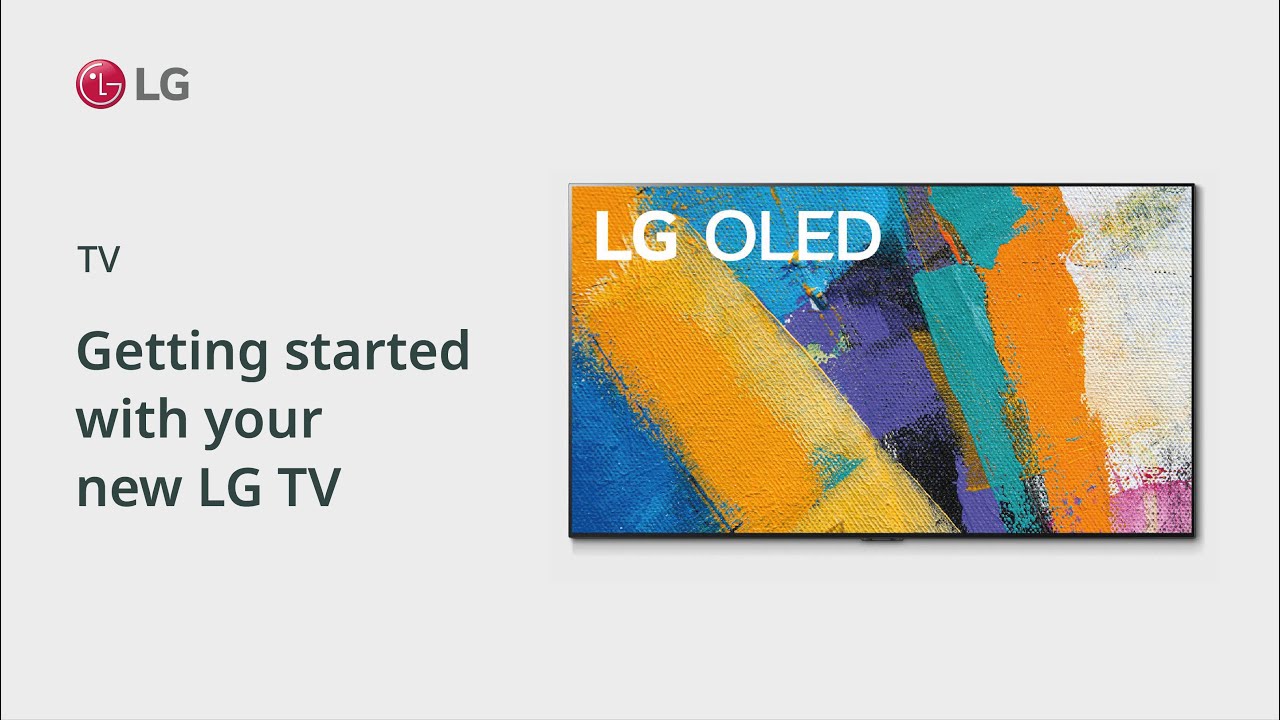 LG

TV

Getting started with your new LG TV

LG OLED